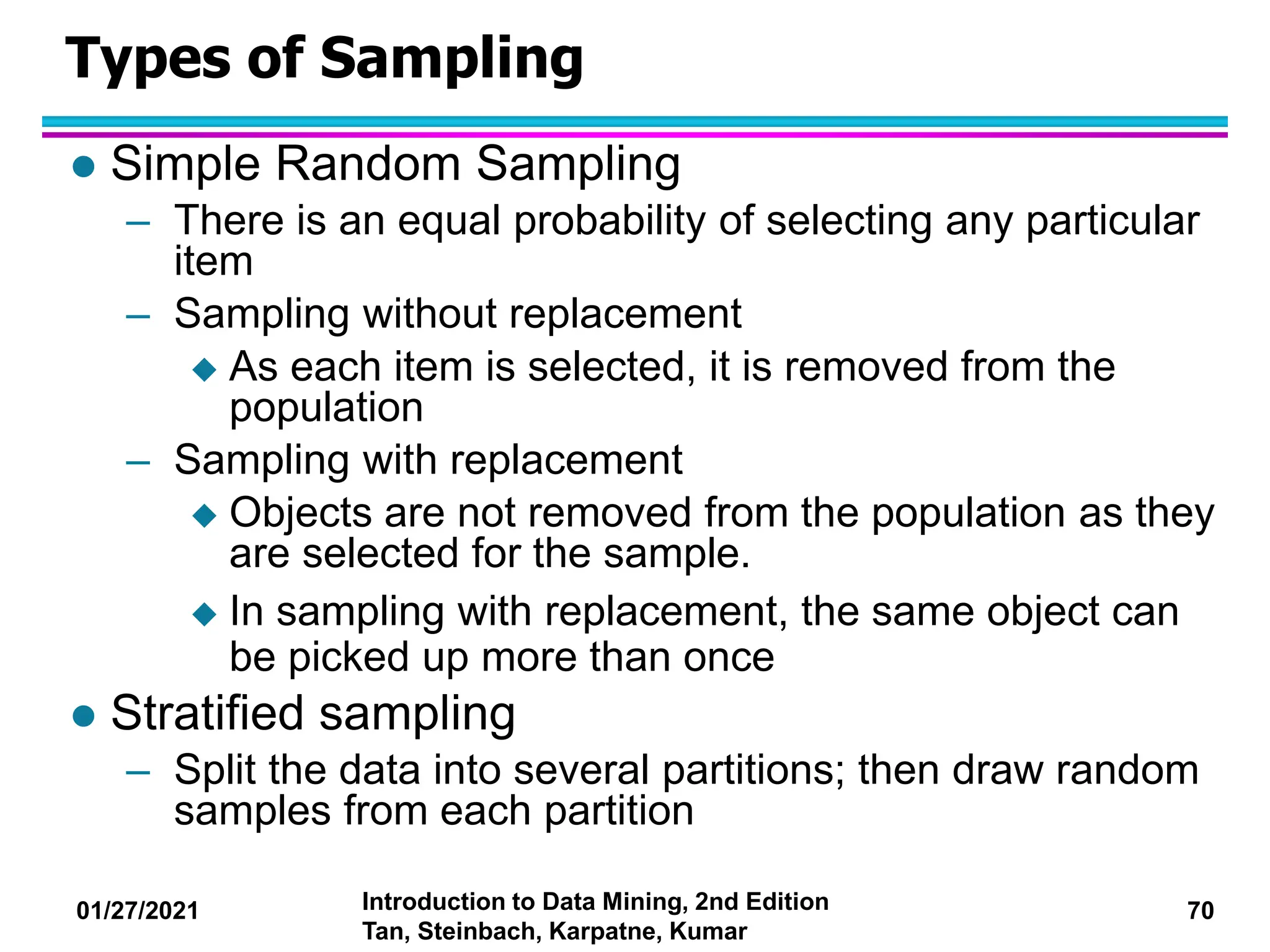 Types of Sampling

● Simple Random Sampling
– There is an equal probability of selecting any particular item
– Sampling without replacement
◆ As each item is selected, it is removed from the population
– Sampling with replacement
◆ Objects are not removed from the population as they are selected for the sample.
◆ In sampling with replacement, the same object can be picked up more than once
● Stratified sampling
– Split the data into several partitions; then draw random samples from each partition

01/27/2021

Introduction to Data Mining, 2nd Edition
Tan, Steinbach, Karpatne, Kumar

70